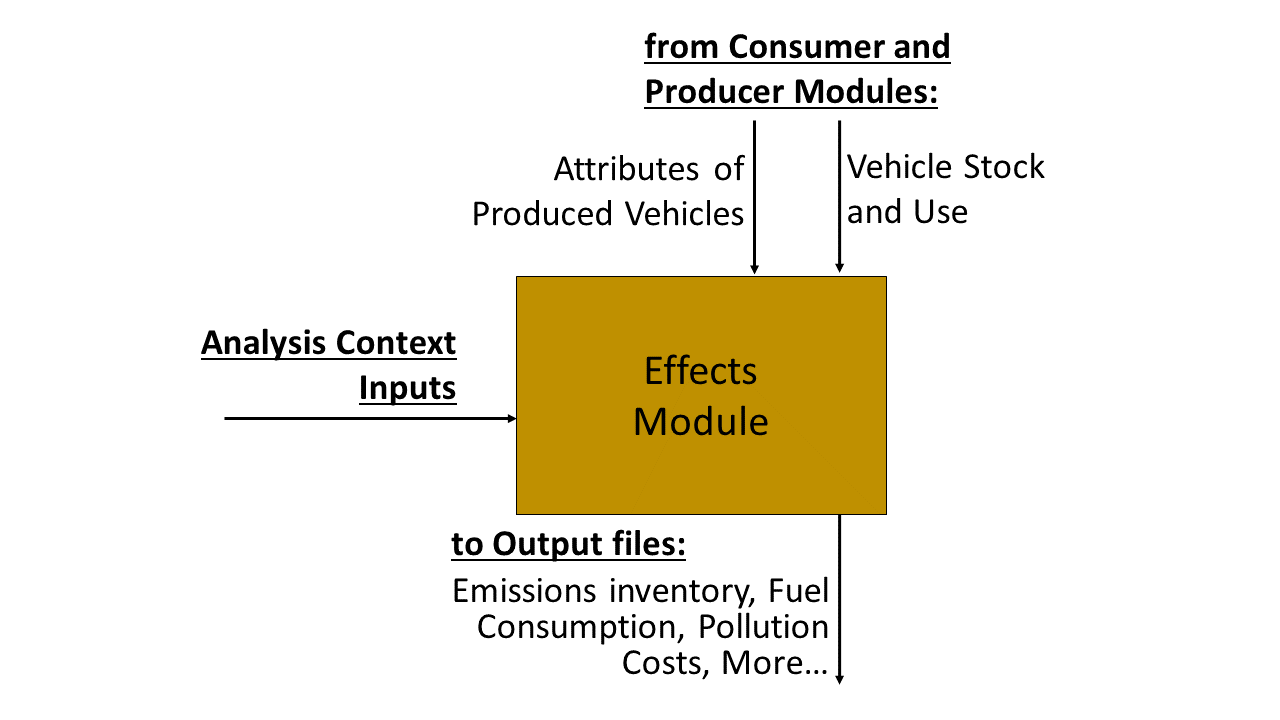 from Consumer and Producer Modules:

Attributes of Produced Vehicles

Vehicle Stock and Use

Analysis Context Inputs

Effects Module

to Output files:

Emissions inventory, Fuel Consumption, Pollution Costs, More…